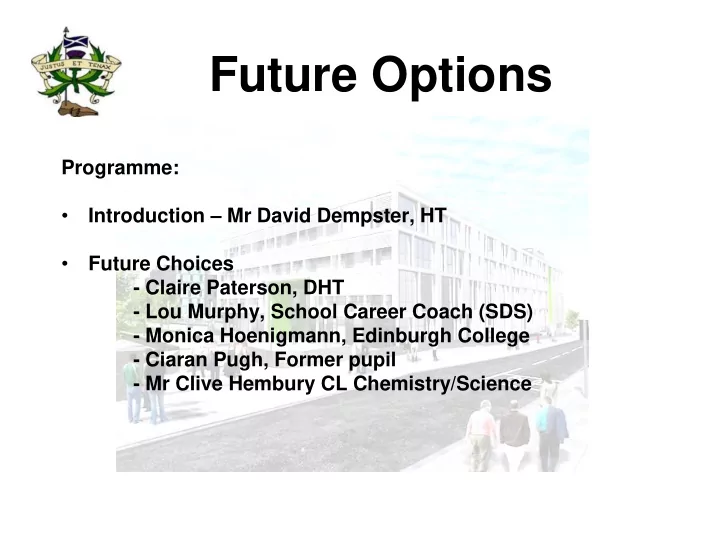 JUSTUS ET TENAX

Future Options

Programme:

• Introduction – Mr David Dempster, HT

• Future Choices
- Claire Paterson, DHT
- Lou Murphy, School Career Coach (SDS)
- Monica Hoenigmann, Edinburgh College
- Ciaran Pugh, Former pupil
- Mr Clive Hembury CL Chemistry/Science